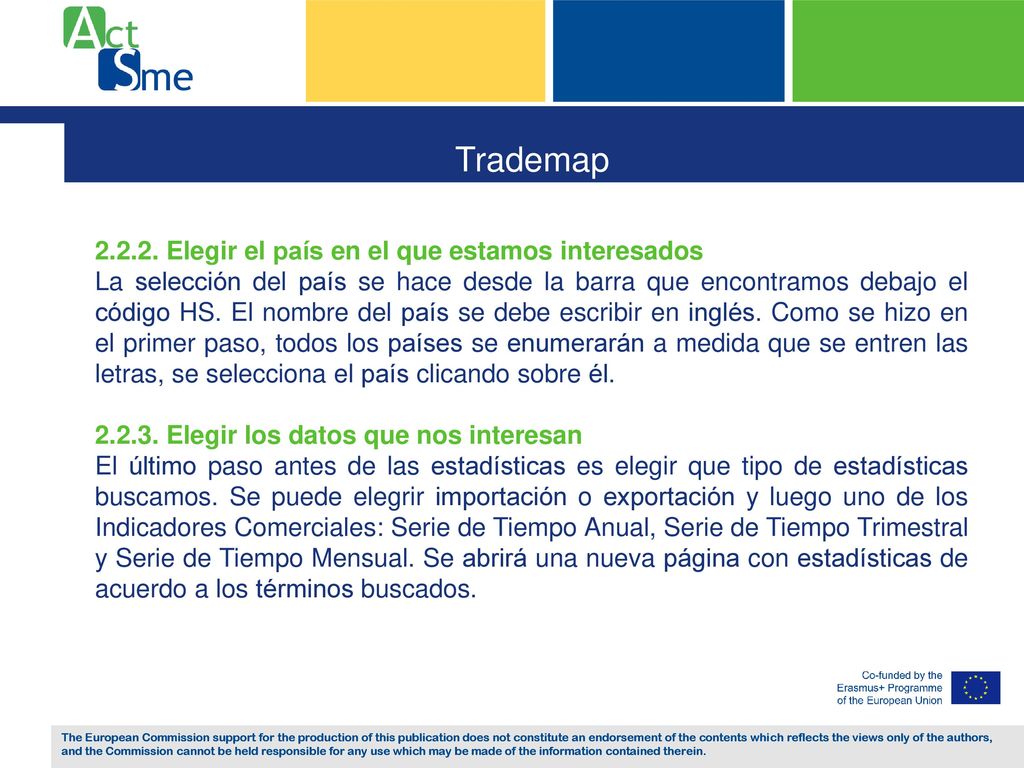 Act Sme

Trademap

2.2.2. Elegir el país en el que estamos interesados
La selección del país se hace desde la barra que encontramos debajo el código HS. El nombre del país se debe escribir en inglés. Como se hizo en el primer paso, todos los países se enumerarán a medida que se entren las letras, se selecciona el país clicando sobre él.

2.2.3. Elegir los datos que nos interesan
El último paso antes de las estadísticas es elegir que tipo de estadísticas buscamos. Se puede elegrir importación o exportación y luego uno de los Indicadores Comerciales: Serie de Tiempo Anual, Serie de Tiempo Trimestral y Serie de Tiempo Mensual. Se abrirá una nueva página con estadísticas de acuerdo a los términos buscados.

Co-funded by the Erasmus+ Programme of the European Union

The European Commission support for the production of this publication does not constitute an endorsement of the contents which reflects the views only of the authors, and the Commission cannot be held responsible for any use which may be made of the information contained therein.